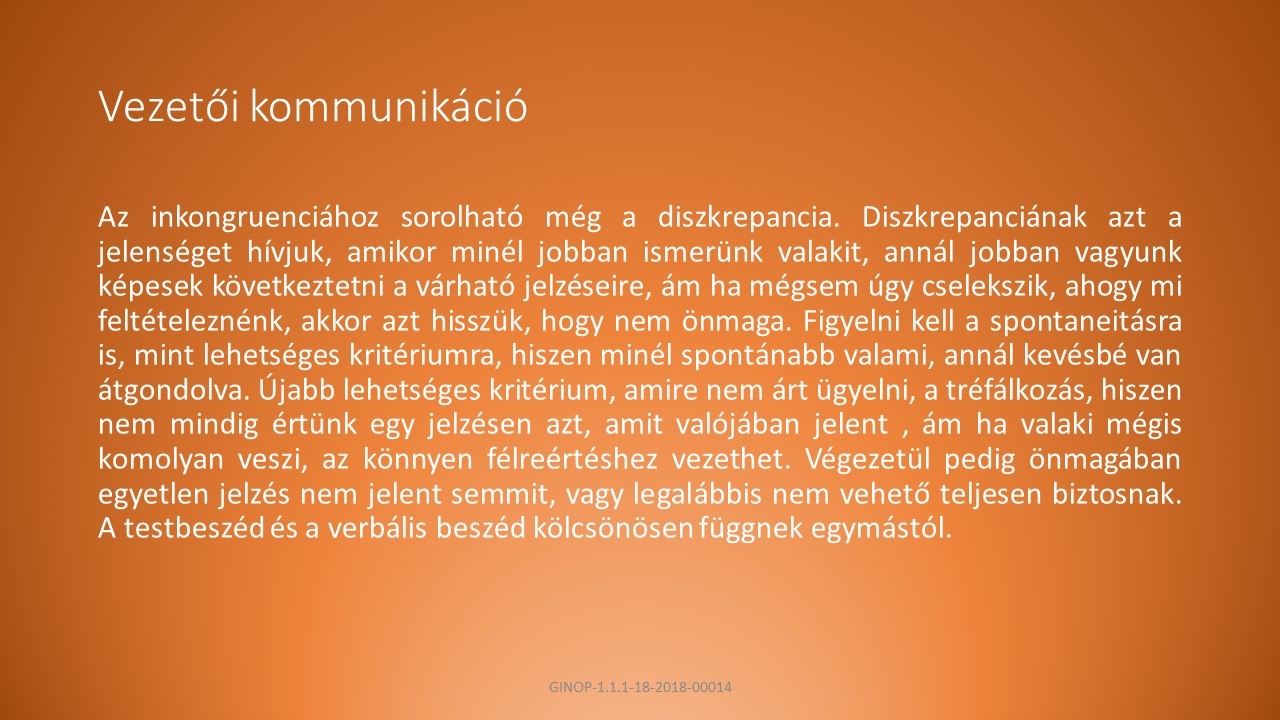 Vezetői kommunikáció

Az inkongruenciához sorolható még a diszkrepancia. Diszkrepanciának azt a jelenséget hívjuk, amikor minél jobban ismerünk valakit, annál jobban vagyunk képesek következtetni a várható jelzéseire, ám ha mégsem úgy cselekszik, ahogy mi feltételeznénk, akkor azt hisszük, hogy nem önmaga. Figyelni kell a spontaneitásra is, mint lehetséges kritériumra, hiszen minél spontánabb valami, annál kevésbé van átgondolva. Újabb lehetséges kritérium, amire nem árt ügyelni, a tréfálkozás, hiszen nem mindig értünk egy jelzésen azt, amit valójában jelent , ám ha valaki mégis komolyan veszi, az könnyen félreértéshez vezethet. Végezetül pedig önmagában egyetlen jelzés nem jelent semmit, vagy legalábbis nem vehető teljesen biztosnak. A testbeszéd és a verbális beszéd kölcsönösen függnek egymástól.

GINOP-1.1.1-18-2018-00014